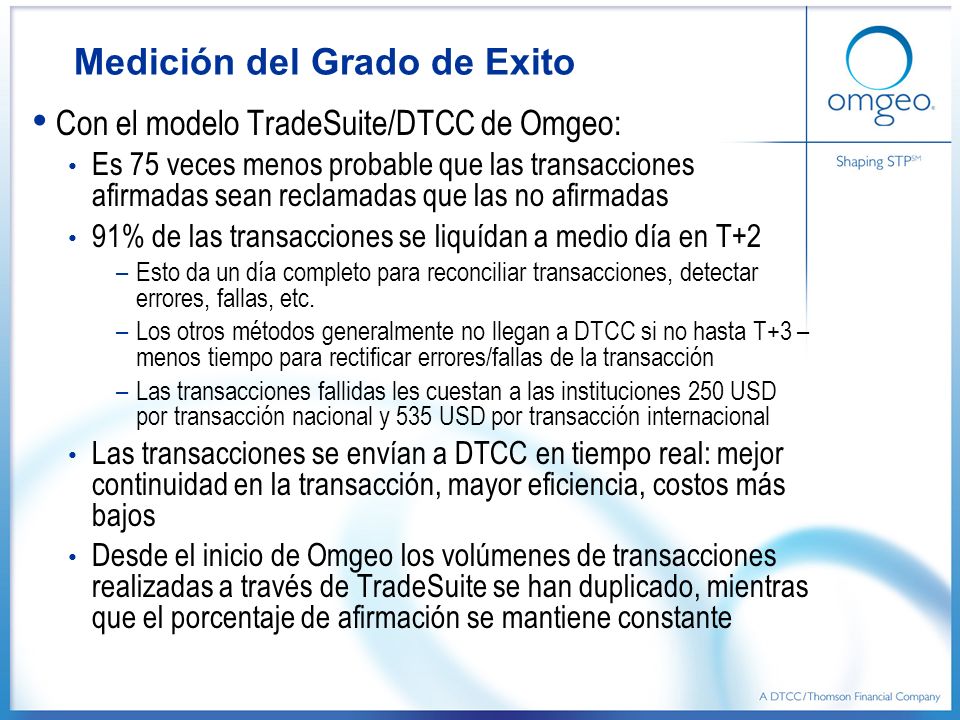 Medición del Grado de Exito

omgeo.

Shaping STP℠

• Con el modelo TradeSuite/DTCC de Omgeo:

• Es 75 veces menos probable que las transacciones afirmadas sean reclamadas que las no afirmadas

• 91% de las transacciones se liquídan a medio día en T+2

– Esto da un día completo para reconciliar transacciones, detectar errores, fallas, etc.

– Los otros métodos generalmente no llegan a DTCC si no hasta T+3 – menos tiempo para rectificar errores/fallas de la transacción

– Las transacciones fallidas les cuestan a las instituciones 250 USD por transacción nacional y 535 USD por transacción internacional

• Las transacciones se envían a DTCC en tiempo real: mejor continuidad en la transacción, mayor eficiencia, costos más bajos

• Desde el inicio de Omgeo los volúmenes de transacciones realizadas a través de TradeSuite se han duplicado, mientras que el porcentaje de afirmación se mantiene constante

A DTCC/Thomson Financial Company